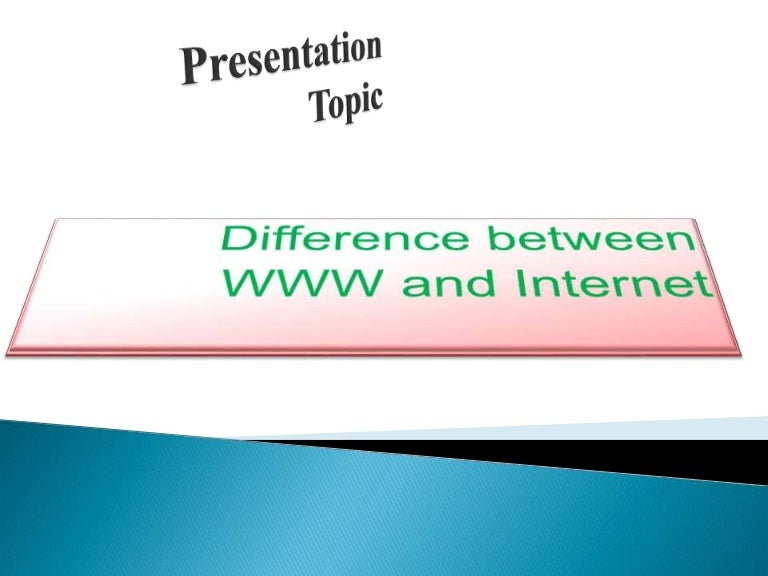 Presentation Topic

Difference between WWW and Internet